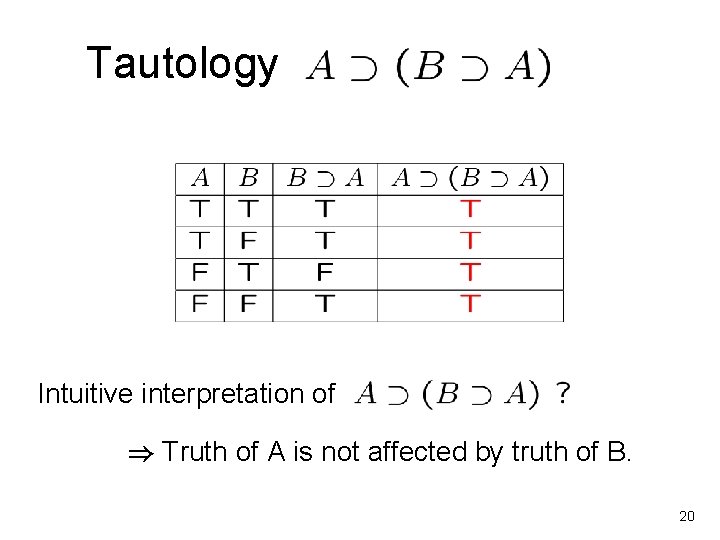 Tautology $A \supset (B \supset A)$

| $A$ | $B$ | $B \supset A$ | $A \supset (B \supset A)$ |
|---|---|---|---|
| T | T | T | T |
| T | F | T | T |
| F | T | F | T |
| F | F | T | T |

Intuitive interpretation of $A \supset (B \supset A)$ ?

$\Rightarrow$ Truth of A is not affected by truth of B.

20